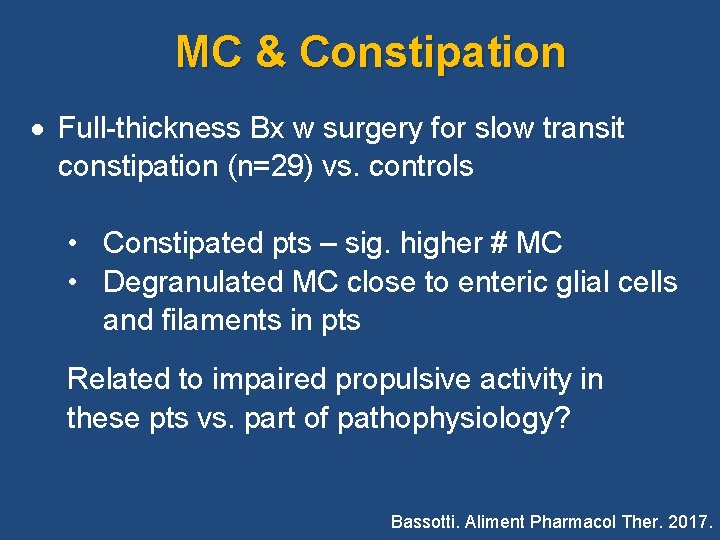 MC & Constipation

• Full-thickness Bx w surgery for slow transit constipation (n=29) vs. controls

• Constipated pts – sig. higher # MC
• Degranulated MC close to enteric glial cells and filaments in pts

Related to impaired propulsive activity in these pts vs. part of pathophysiology?

Bassotti. Aliment Pharmacol Ther. 2017.